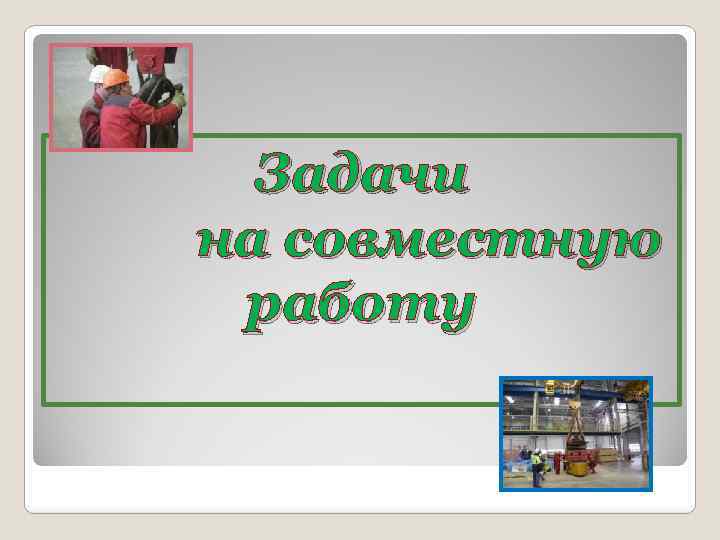 Задачи
на совместную
работу